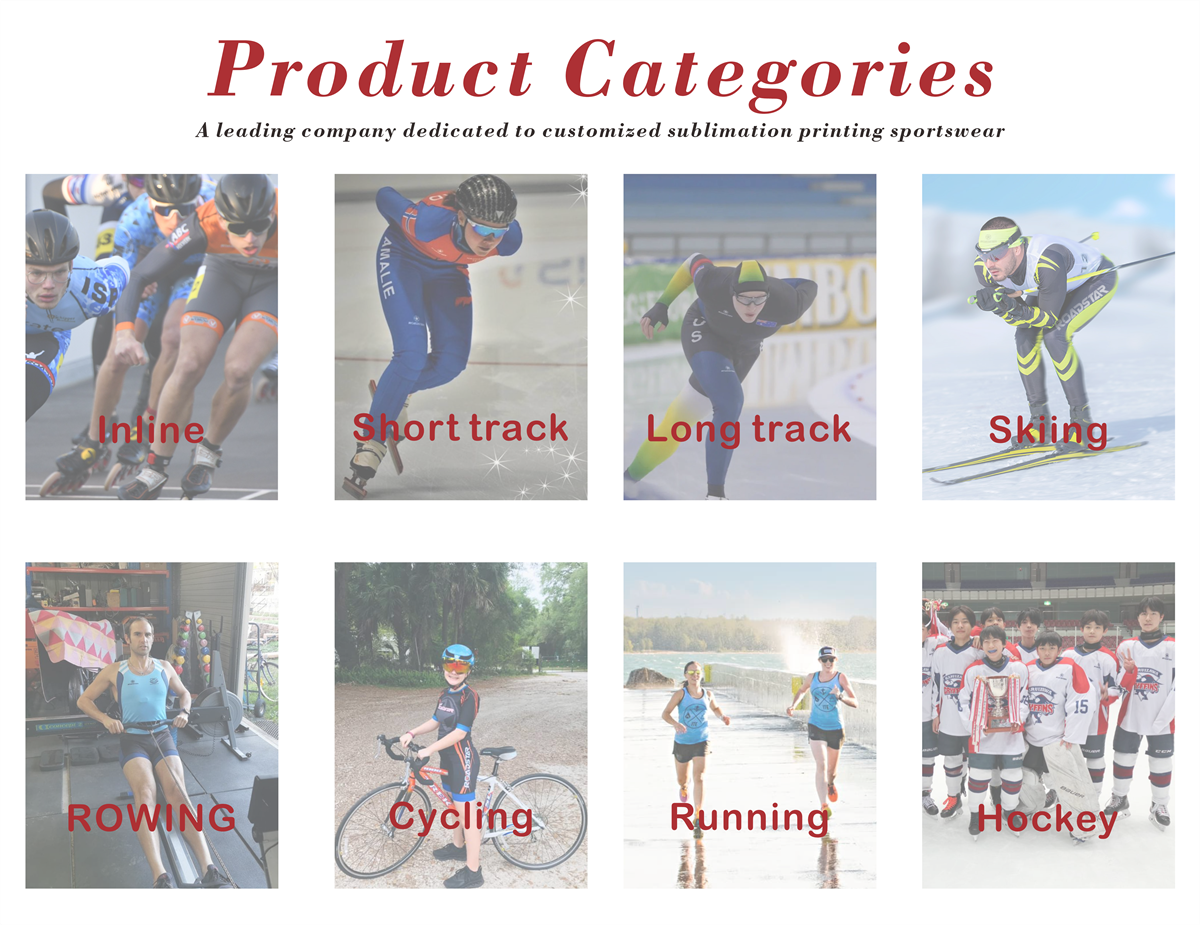 Product Categories

A leading company dedicated to customized sublimation printing sportswear

Inline

Short track

Long track

Skiing

ROWING

Cycling

Running

Hockey